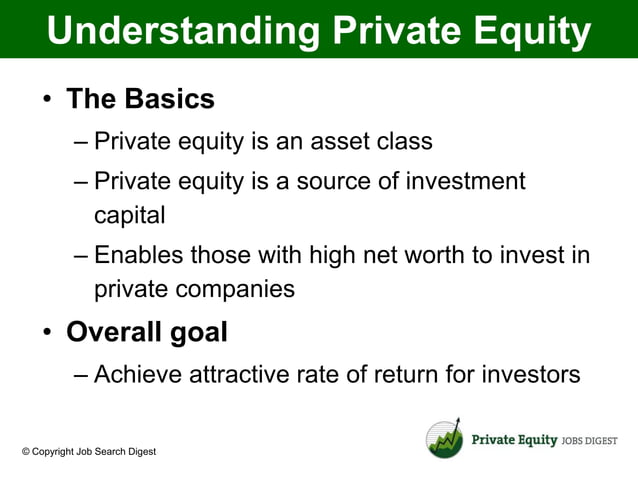 Understanding Private Equity

• The Basics
– Private equity is an asset class
– Private equity is a source of investment capital
– Enables those with high net worth to invest in private companies

• Overall goal
– Achieve attractive rate of return for investors

© Copyright Job Search Digest

Private Equity JOBS DIGEST